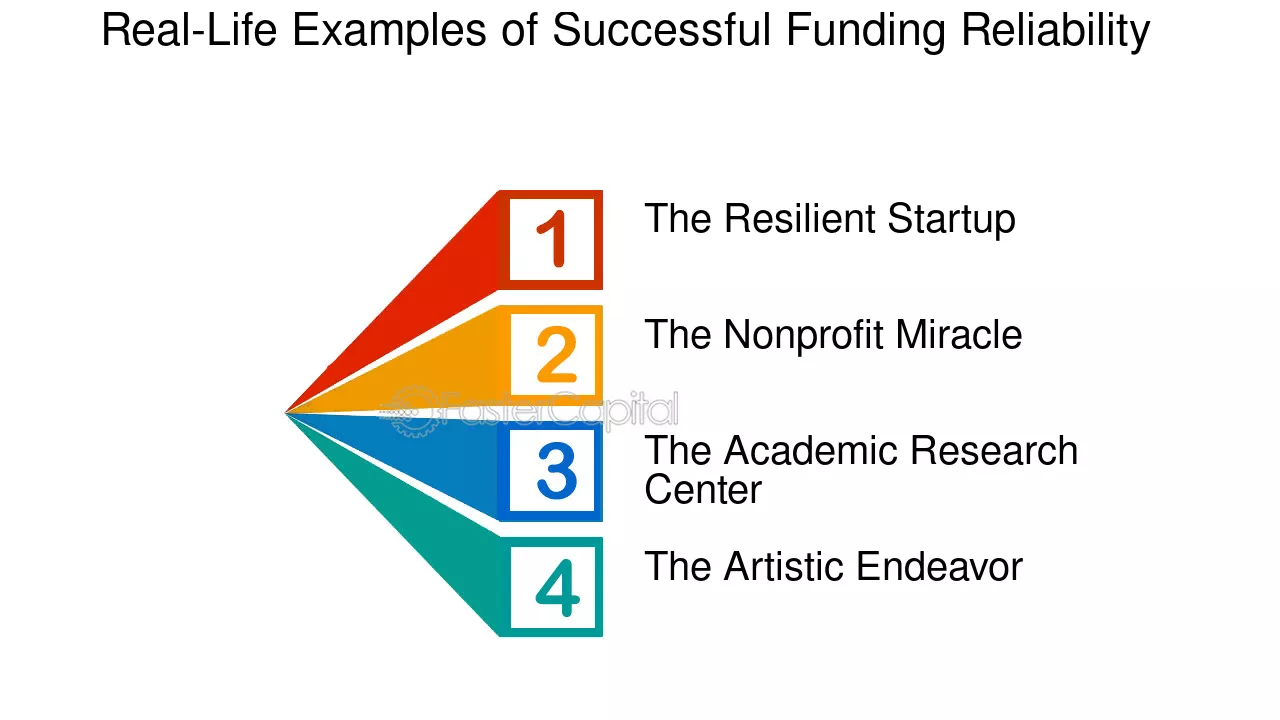 Real-Life Examples of Successful Funding Reliability

1
The Resilient Startup

2
The Nonprofit Miracle

3
The Academic Research Center

4
The Artistic Endeavor

FasterCapital